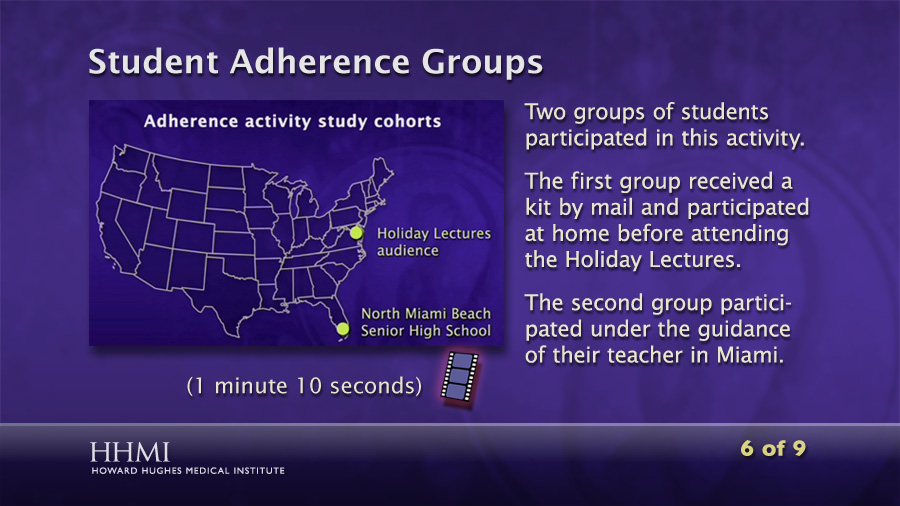 Student Adherence Groups

Adherence activity study cohorts

Holiday Lectures audience

North Miami Beach Senior High School

(1 minute 10 seconds)

Two groups of students participated in this activity.

The first group received a kit by mail and participated at home before attending the Holiday Lectures.

The second group participated under the guidance of their teacher in Miami.

HHMI
HOWARD HUGHES MEDICAL INSTITUTE

6 of 9